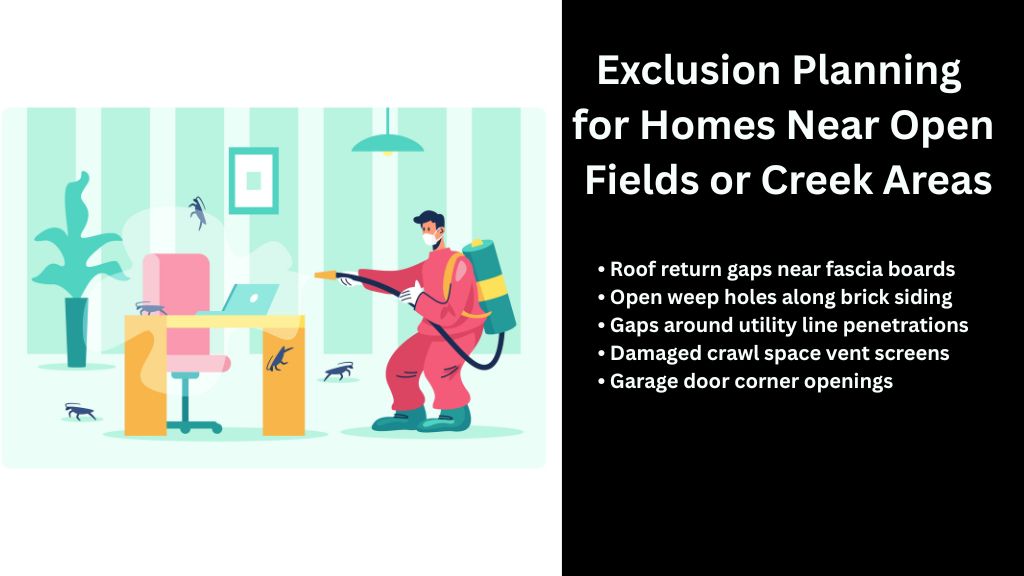 Exclusion Planning for Homes Near Open Fields or Creek Areas

• Roof return gaps near fascia boards
• Open weep holes along brick siding
• Gaps around utility line penetrations
• Damaged crawl space vent screens
• Garage door corner openings